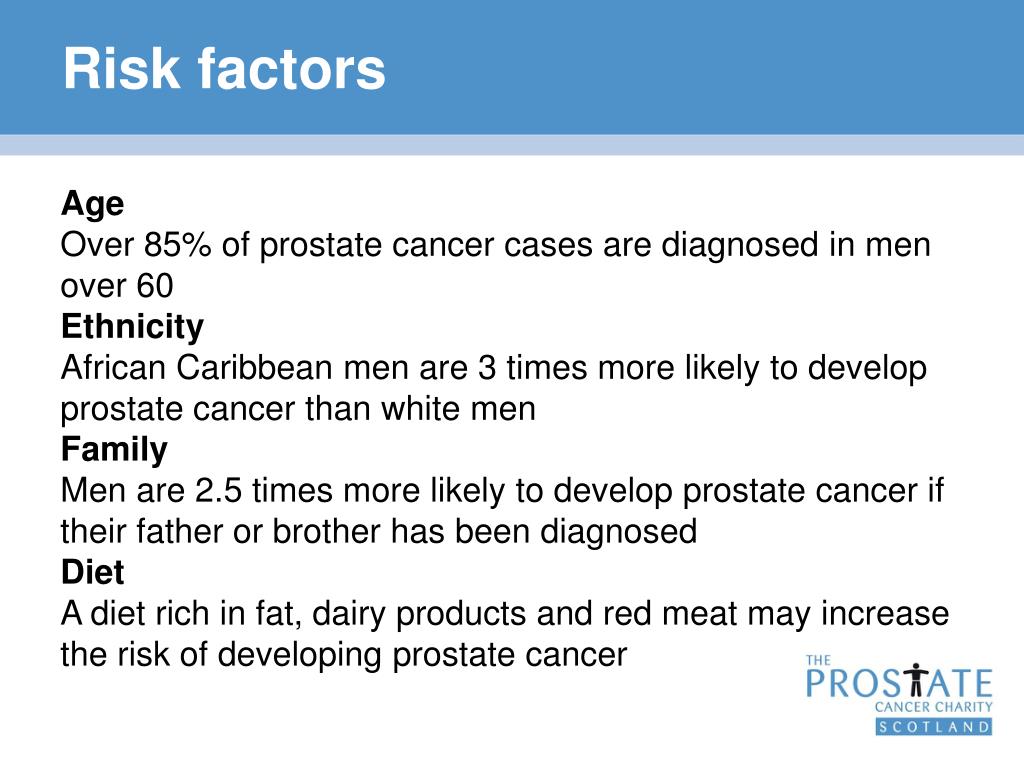 Risk factors

Age
Over 85% of prostate cancer cases are diagnosed in men over 60

Ethnicity
African Caribbean men are 3 times more likely to develop prostate cancer than white men

Family
Men are 2.5 times more likely to develop prostate cancer if their father or brother has been diagnosed

Diet
A diet rich in fat, dairy products and red meat may increase the risk of developing prostate cancer

THE
PROSTATE
CANCER CHARITY
SCOTLAND